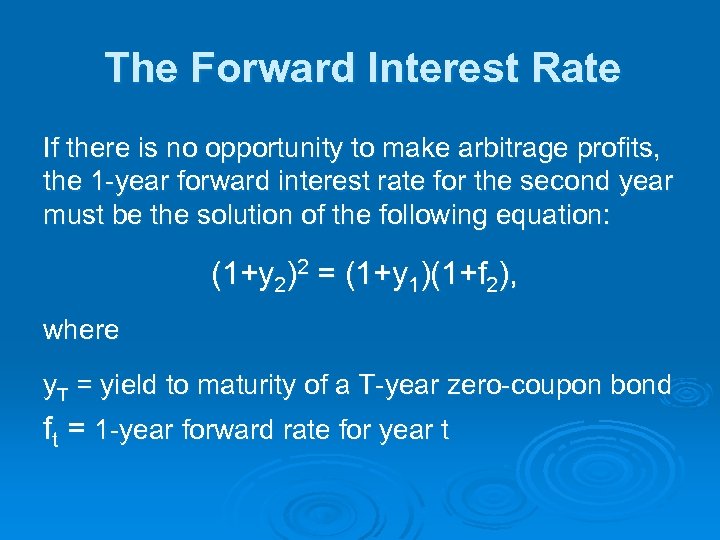 The Forward Interest Rate

If there is no opportunity to make arbitrage profits, the 1-year forward interest rate for the second year must be the solution of the following equation:

$(1+y_2)^2 = (1+y_1)(1+f_2)$,

where

$y_T$ = yield to maturity of a T-year zero-coupon bond
$f_t$ = 1-year forward rate for year t